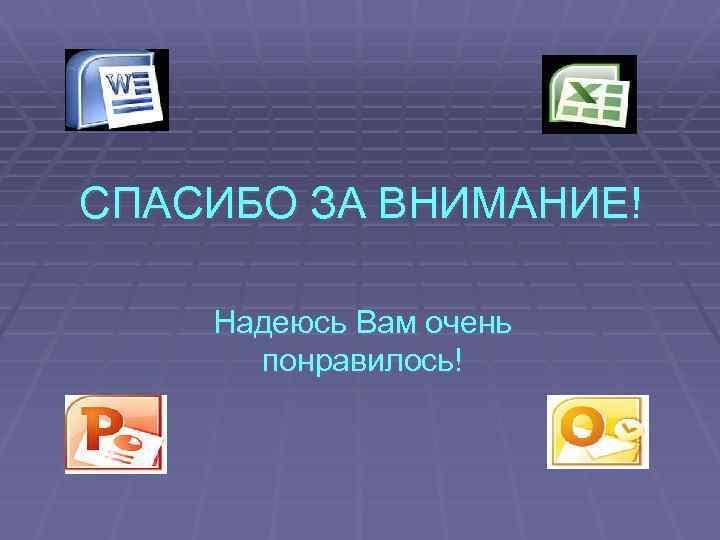 W

X

СПАСИБО ЗА ВНИМАНИЕ!

Надеюсь Вам очень понравилось!

P

O